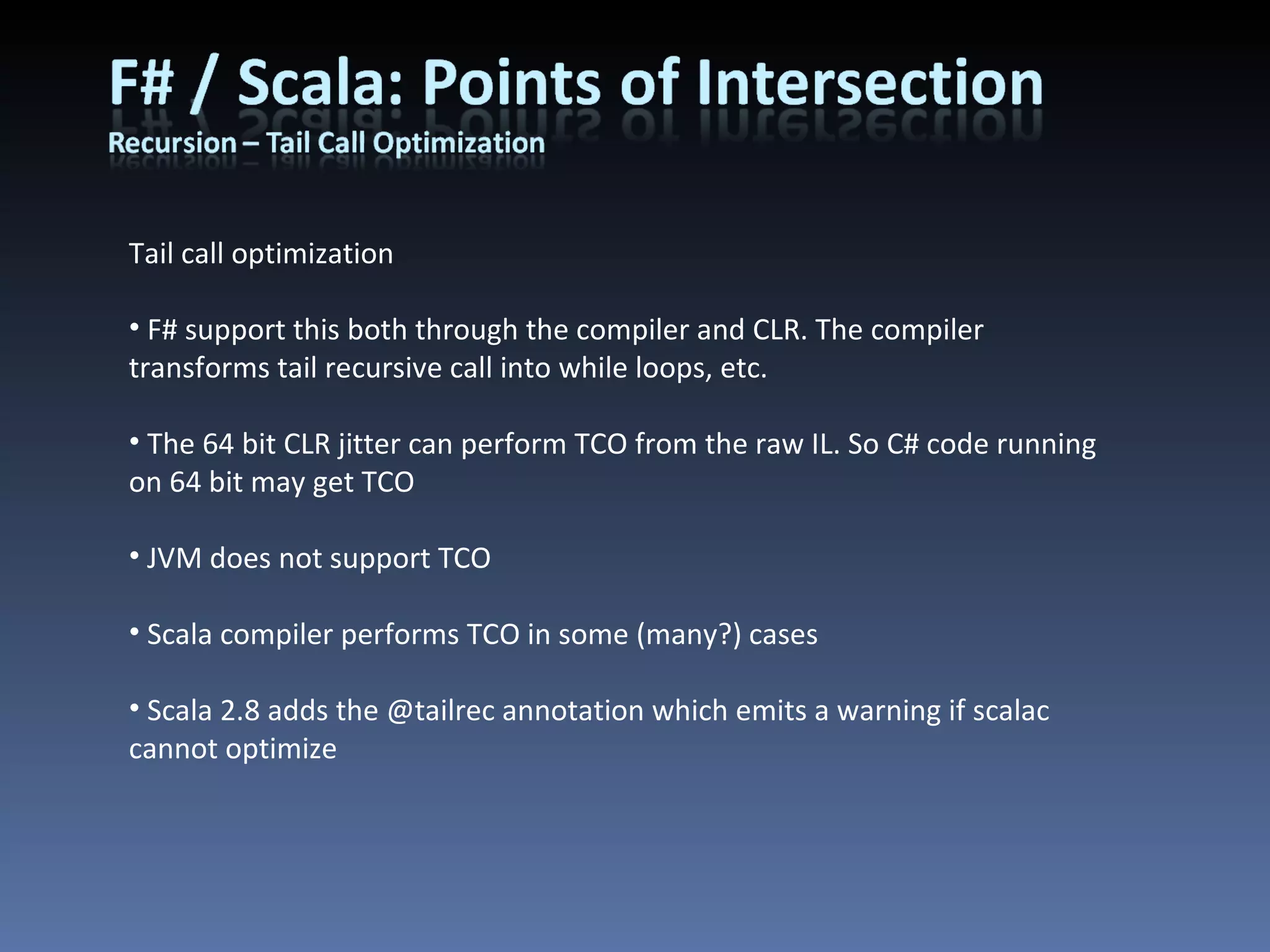 F# / Scala: Points of Intersection
Recursion – Tail Call Optimization

Tail call optimization

• F# support this both through the compiler and CLR. The compiler transforms tail recursive call into while loops, etc.

• The 64 bit CLR jitter can perform TCO from the raw IL. So C# code running on 64 bit may get TCO

• JVM does not support TCO

• Scala compiler performs TCO in some (many?) cases

• Scala 2.8 adds the @tailrec annotation which emits a warning if scalac cannot optimize